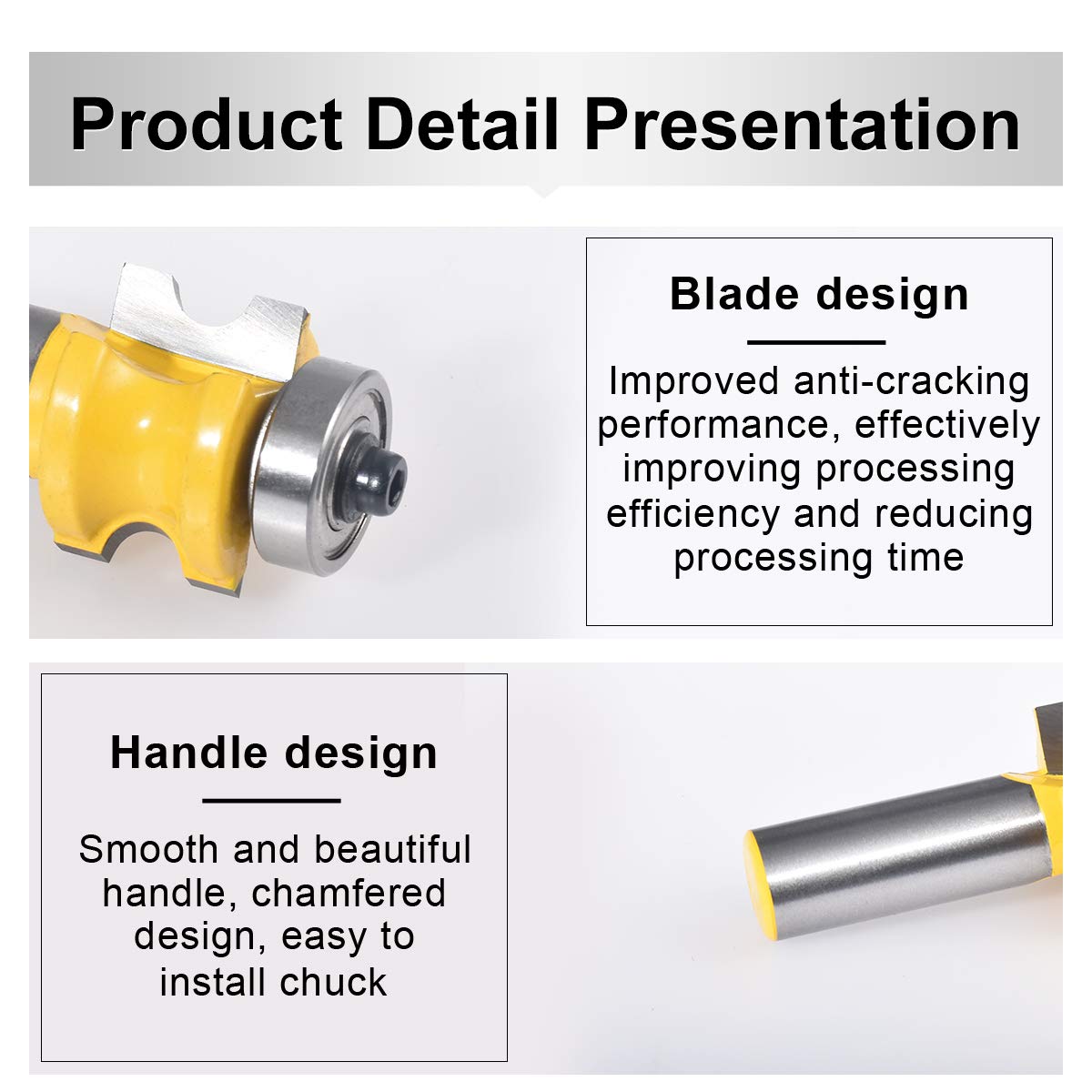 Product Detail Presentation

Blade design

Improved anti-cracking performance, effectively improving processing efficiency and reducing processing time

Handle design

Smooth and beautiful handle, chamfered design, easy to install chuck